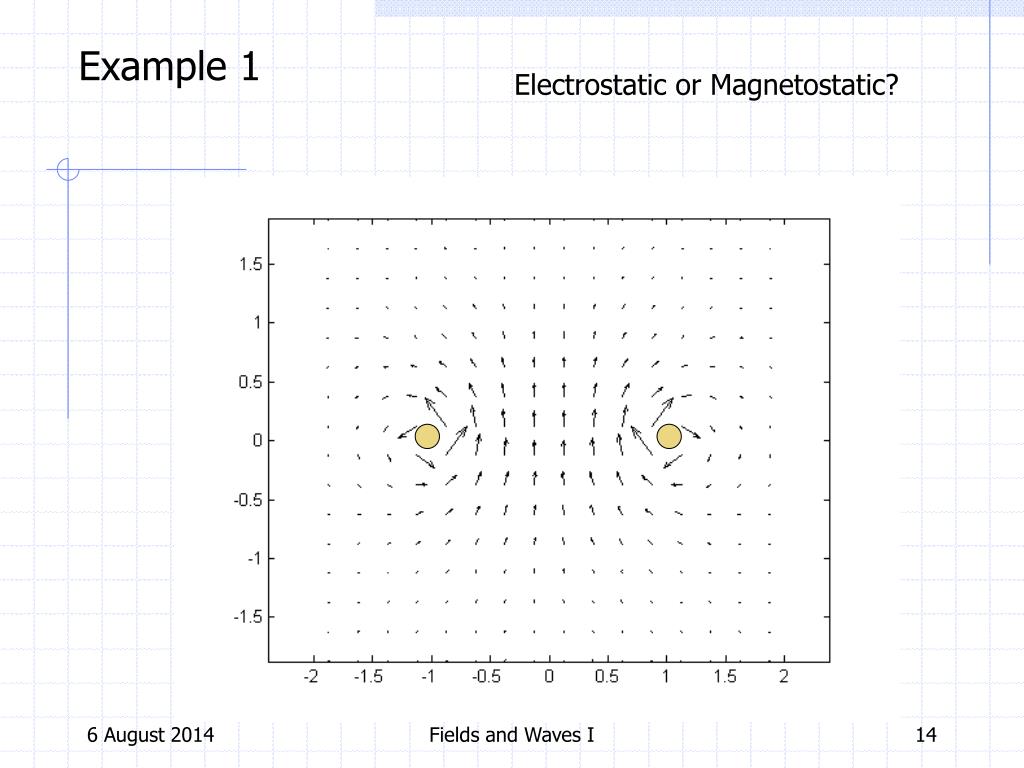 Example 1

Electrostatic or Magnetostatic?

1.5
1
0.5
0
-0.5
-1
-1.5

-2 -1.5 -1 -0.5 0 0.5 1 1.5 2

6 August 2014

Fields and Waves I

14